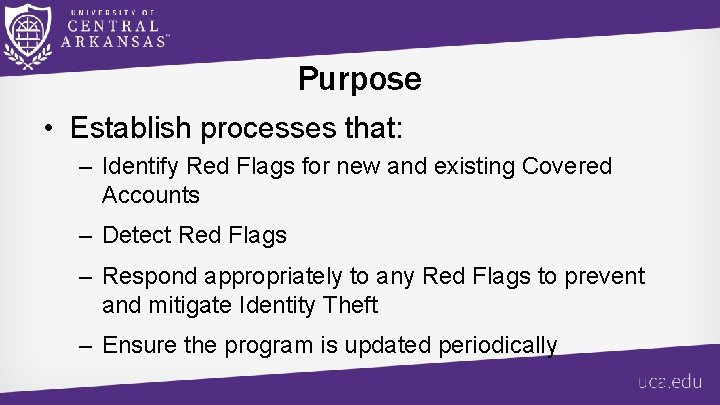 UNIVERSITY OF
CENTRAL
ARKANSAS™

Purpose

• Establish processes that:
– Identify Red Flags for new and existing Covered Accounts
– Detect Red Flags
– Respond appropriately to any Red Flags to prevent and mitigate Identity Theft
– Ensure the program is updated periodically

uca.edu